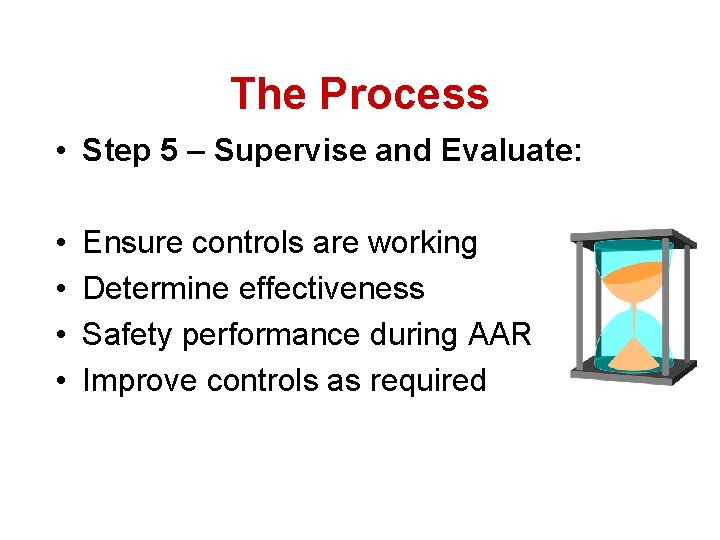 The Process

• Step 5 – Supervise and Evaluate:

• Ensure controls are working
• Determine effectiveness
• Safety performance during AAR
• Improve controls as required